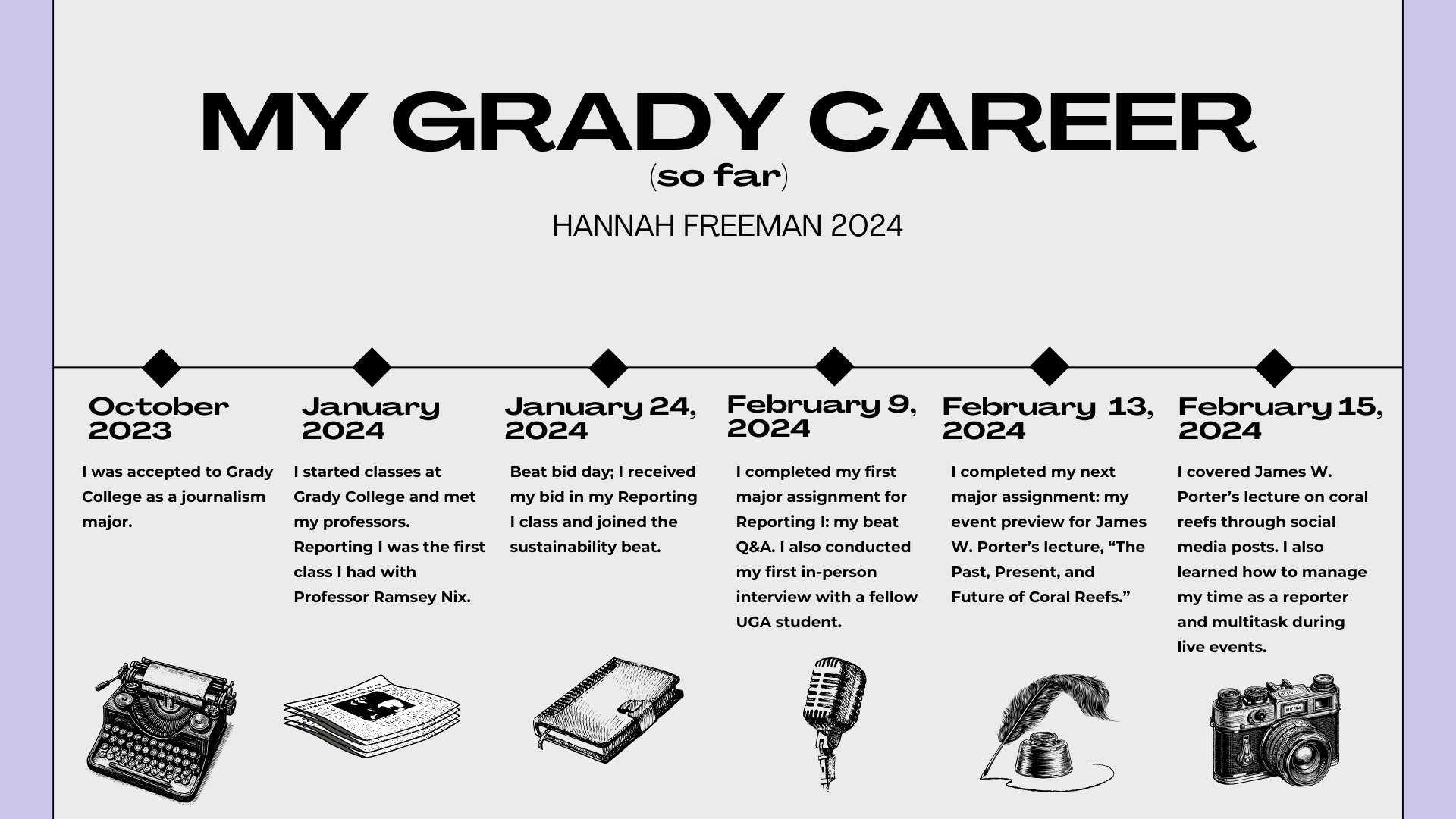 MY GRADY CAREER
(so far)

HANNAH FREEMAN 2024

October 2023

I was accepted to Grady College as a journalism major.

January 2024

I started classes at Grady College and met my professors. Reporting I was the first class I had with Professor Ramsey Nix.

January 24, 2024

Beat bid day; I received my bid in my Reporting I class and joined the sustainability beat.

February 9, 2024

I completed my first major assignment for Reporting I: my beat Q&A. I also conducted my first in-person interview with a fellow UGA student.

February 13, 2024

I completed my next major assignment: my event preview for James W. Porter's lecture, "The Past, Present, and Future of Coral Reefs."

February 15, 2024

I covered James W. Porter's lecture on coral reefs through social media posts. I also learned how to manage my time as a reporter and multitask during live events.